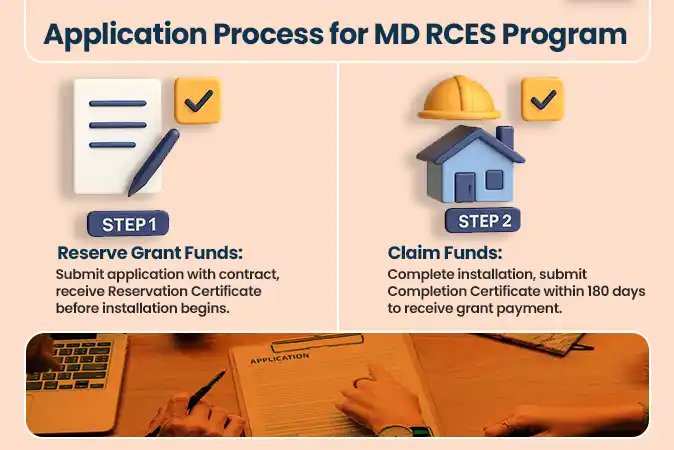 Application Process for MD RCES Program

STEP 1

Reserve Grant Funds:
Submit application with contract, receive Reservation Certificate before installation begins.

STEP 2

Claim Funds:
Complete installation, submit Completion Certificate within 180 days to receive grant payment.

APPLICATION